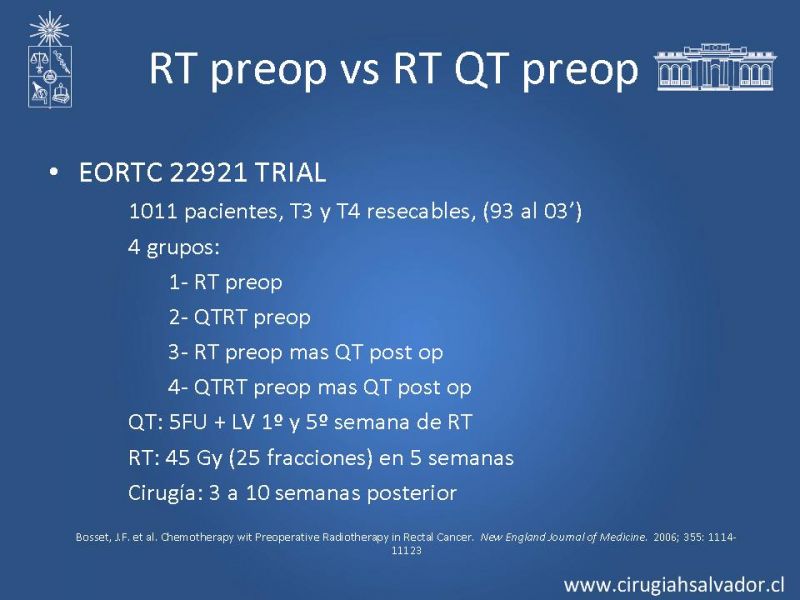 RT preop vs RT QT preop

• EORTC 22921 TRIAL

1011 pacientes, T3 y T4 resecables, (93 al 03')

4 grupos:

1- RT preop

2- QTRT preop

3- RT preop mas QT post op

4- QTRT preop mas QT post op

QT: 5FU + LV 1º y 5º semana de RT

RT: 45 Gy (25 fracciones) en 5 semanas

Cirugía: 3 a 10 semanas posterior

Bosset, J.F. et al. Chemotherapy wit Preoperative Radiotherapy in Rectal Cancer. New England Journal of Medicine. 2006; 355: 1114-11123

www.cirugiahsalvador.cl